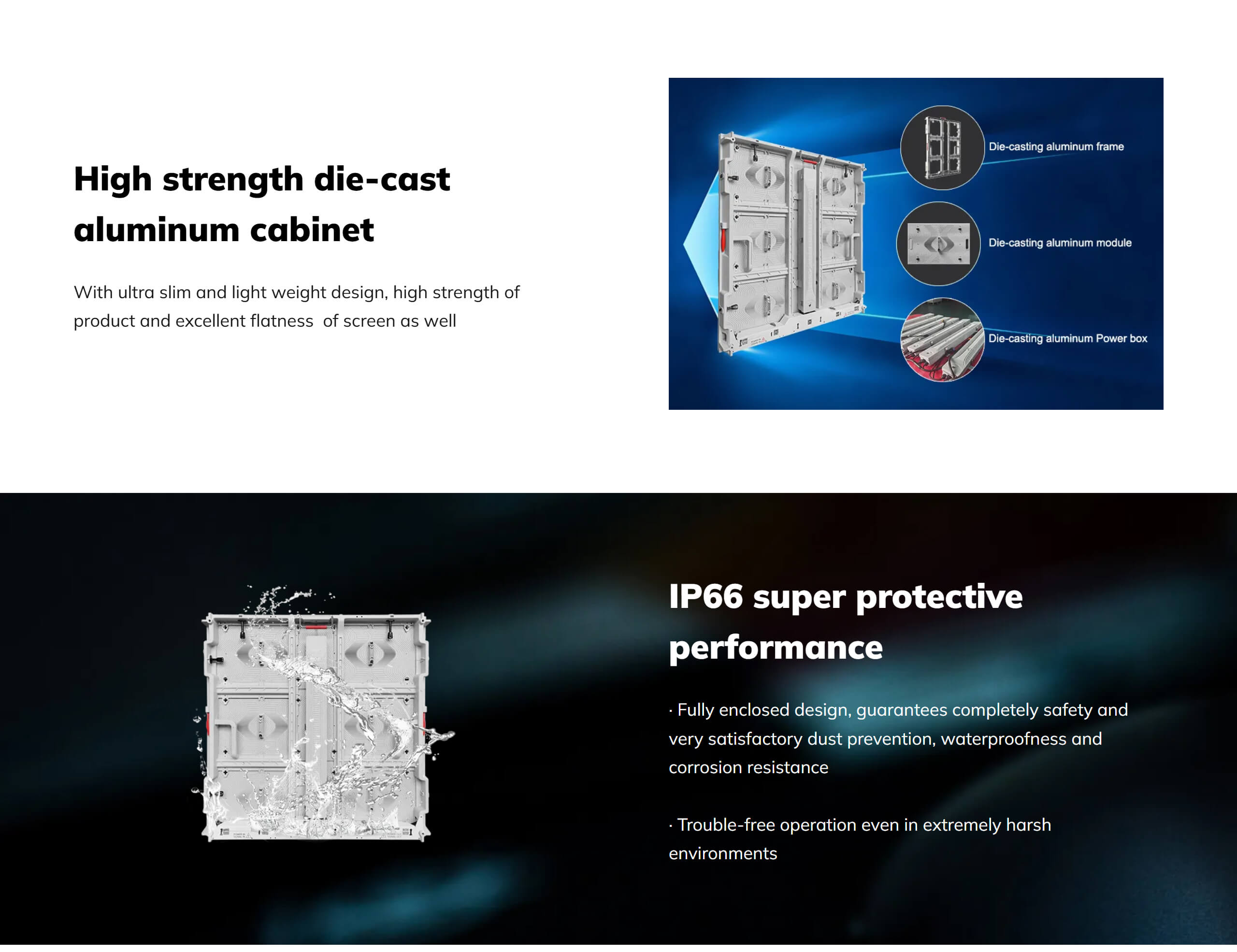 High strength die-cast aluminum cabinet

With ultra slim and light weight design, high strength of product and excellent flatness  of screen as well

Die-casting aluminum frame

Die-casting aluminum module

Die-casting aluminum Power box

IP66 super protective performance

· Fully enclosed design, guarantees completely safety and very satisfactory dust prevention, waterproofness and corrosion resistance

· Trouble-free operation even in extremely harsh environments